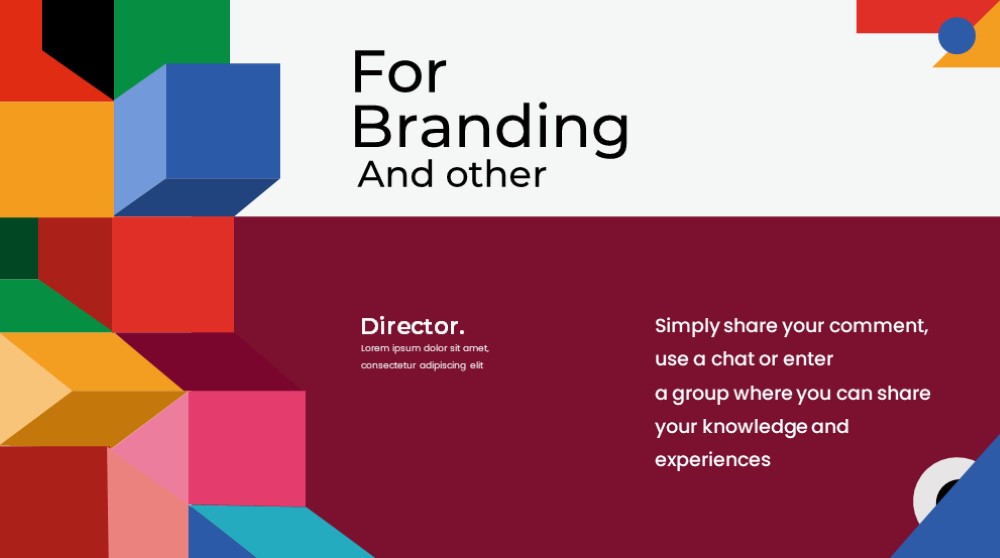 For Branding
And other

Director.
Lorem ipsum dolor sit amet, consectetur adipiscing elit

Simply share your comment, use a chat or enter a group where you can share your knowledge and experiences